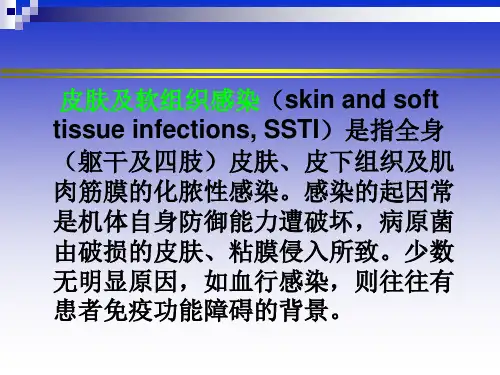 皮肤及软组织感染（skin and soft tissue infections, SSTI）是指全身（躯干及四肢）皮肤、皮下组织及肌肉筋膜的化脓性感染。感染的起因常是机体自身防御能力遭破坏，病原菌由破损的皮肤、粘膜侵入所致。少数无明显原因，如血行感染，则往往有患者免疫功能障碍的背景。